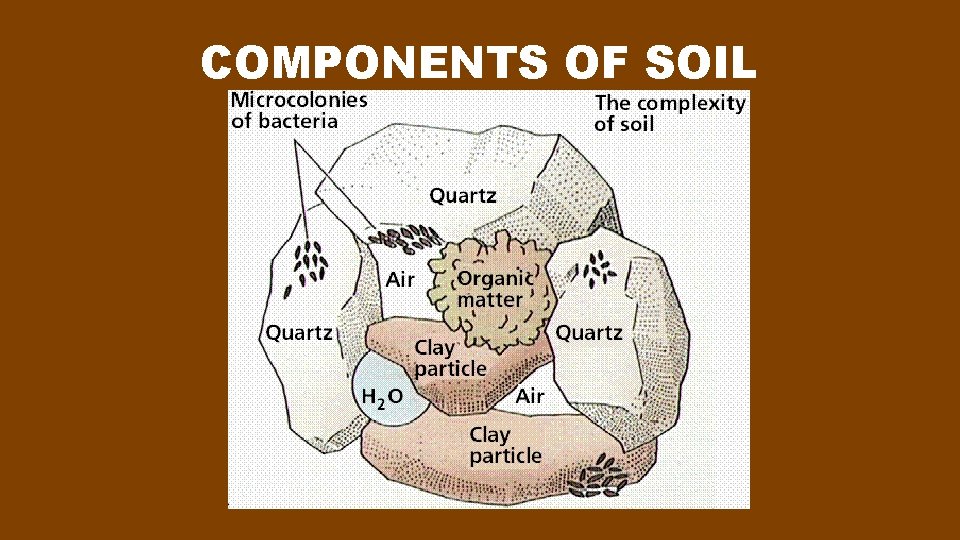 COMPONENTS OF SOIL

Microcolonies of bacteria

The complexity of soil

Quartz

Air

Organic matter

Quartz

Quartz

Clay particle

$H_2O$

Air

Clay particle